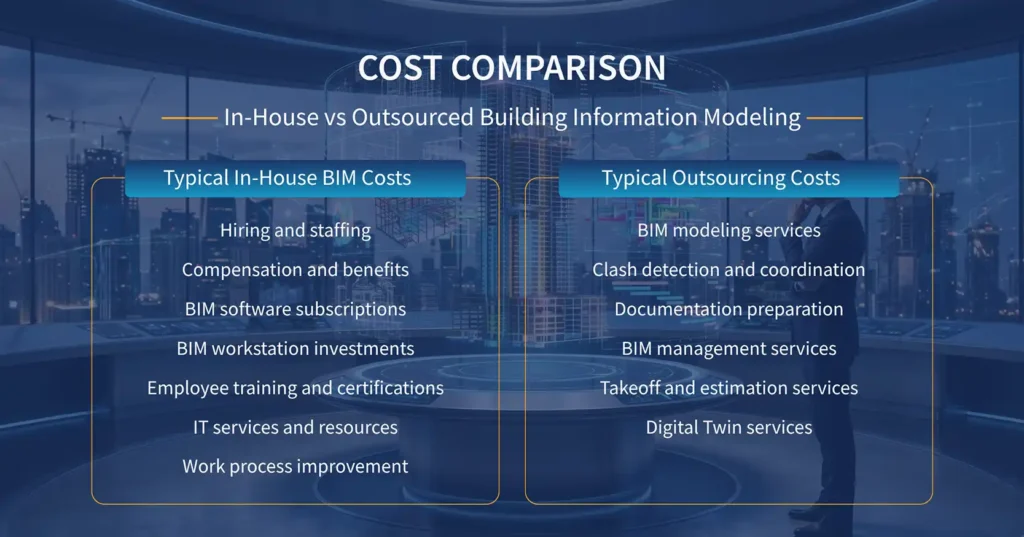 COST COMPARISON

In-House vs Outsourced Building Information Modeling

Typical In-House BIM Costs

Hiring and staffing

Compensation and benefits

BIM software subscriptions

BIM workstation investments

Employee training and certifications

IT services and resources

Work process improvement

Typical Outsourcing Costs

BIM modeling services

Clash detection and coordination

Documentation preparation

BIM management services

Takeoff and estimation services

Digital Twin services